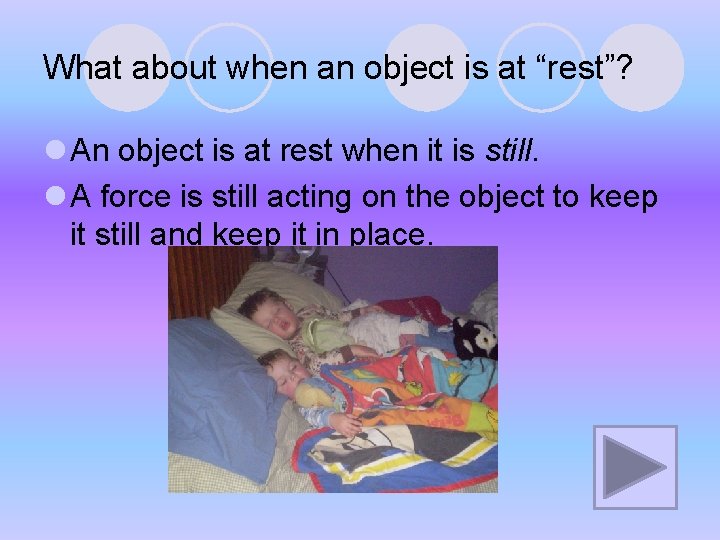 What about when an object is at "rest"?

• An object is at rest when it is still.

• A force is still acting on the object to keep it still and keep it in place.